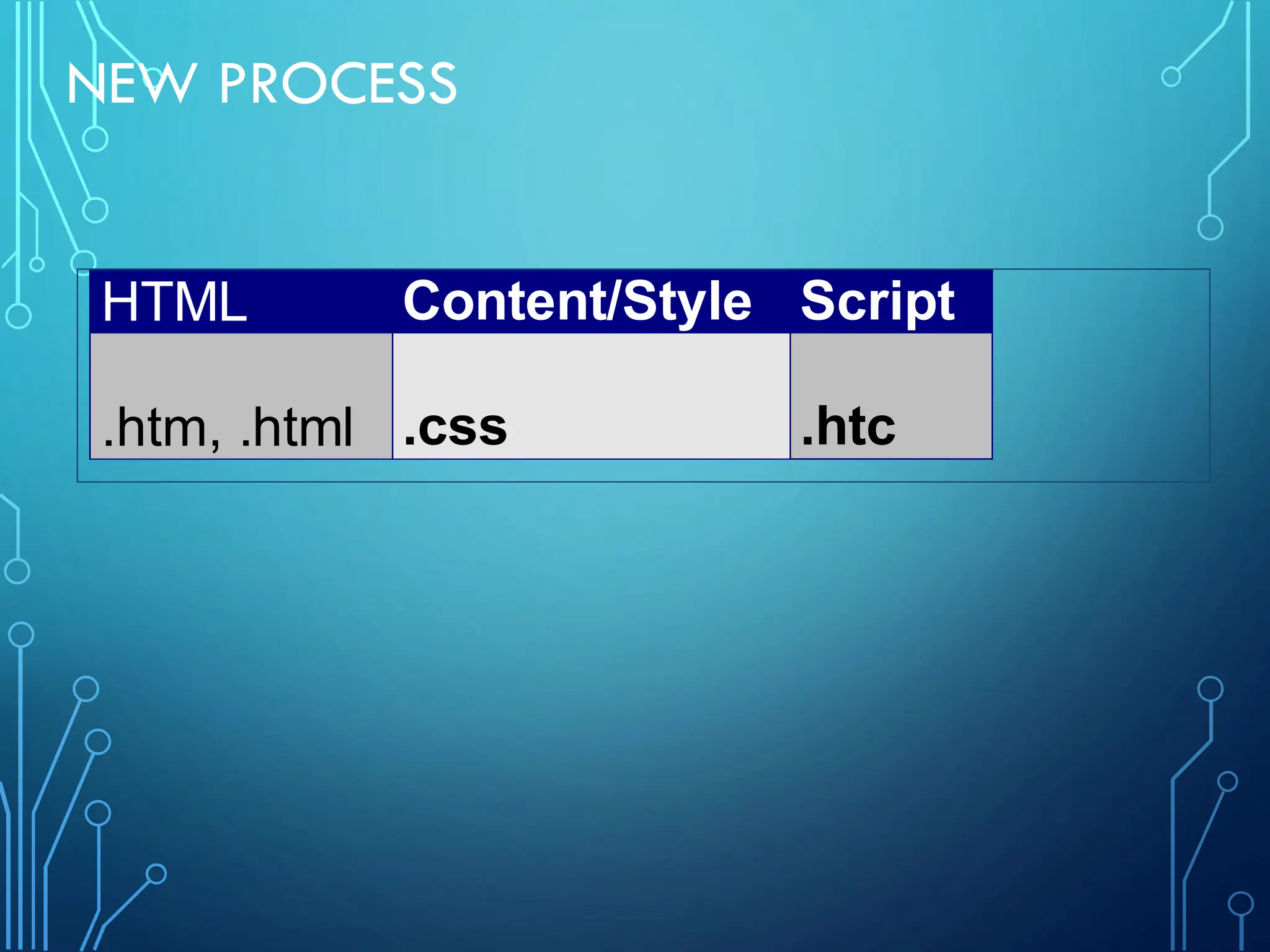 NEW PROCESS

| HTML | Content/Style | Script |
|---|---|---|
| .htm, .html | .css | .htc |